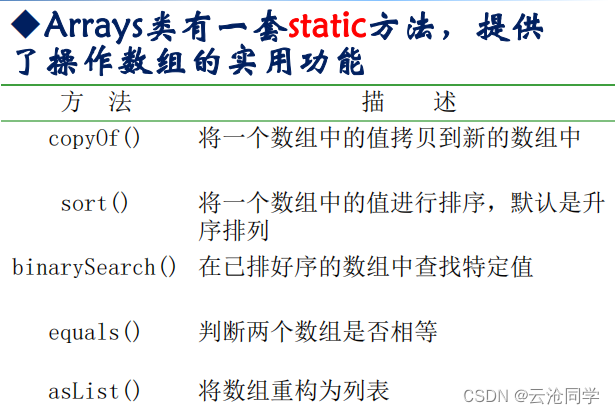 ◆Arrays类有一套static方法，提供了操作数组的实用功能

| 方 法 | 描 述 |
|---|---|
| copyOf() | 将一个数组中的值拷贝到新的数组中 |
| sort() | 将一个数组中的值进行排序，默认是升序排列 |
| binarySearch() | 在已排好序的数组中查找特定值 |
| equals() | 判断两个数组是否相等 |
| asList() | 将数组重构为列表 |

CSDN @云沧同学